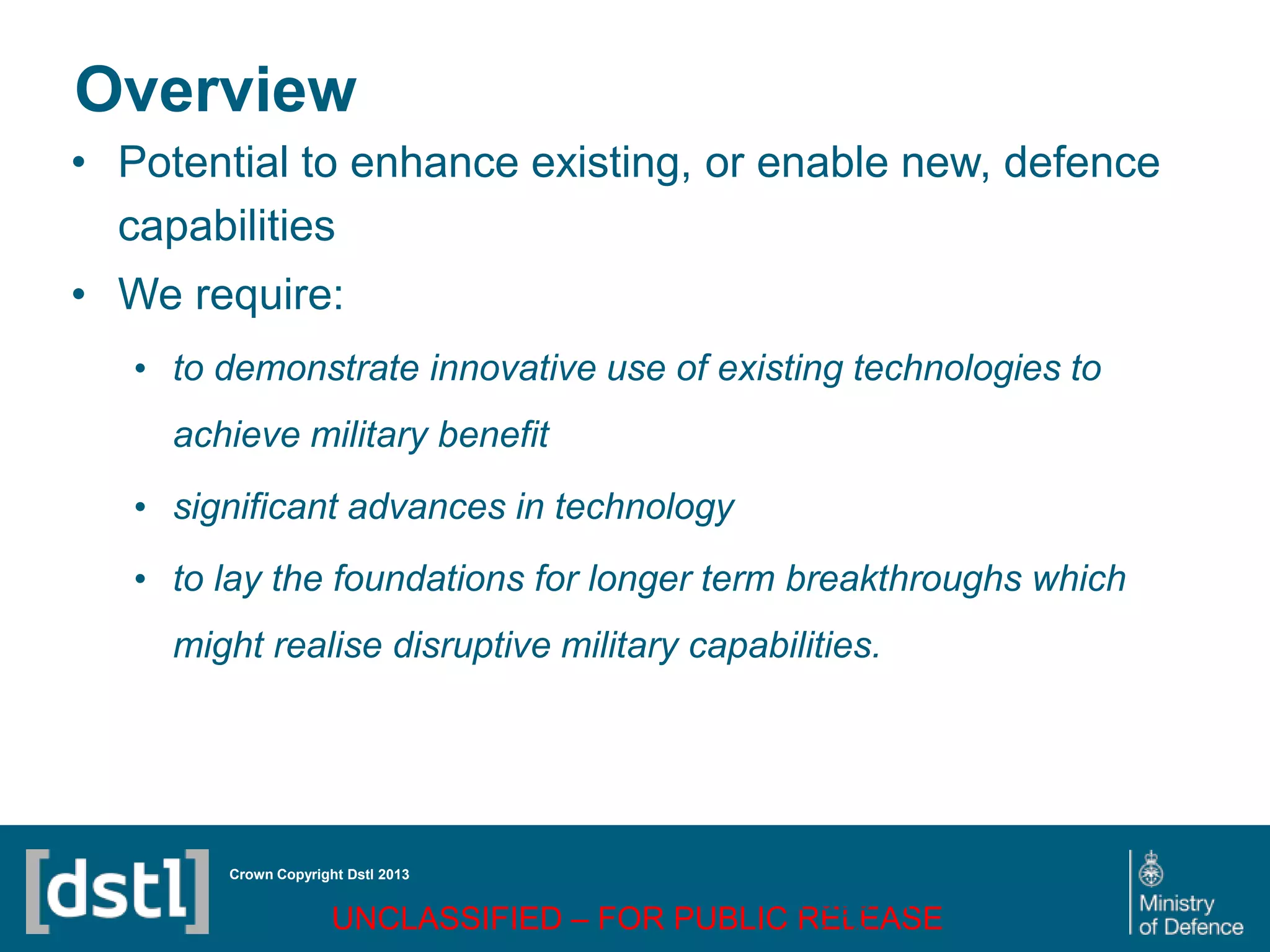 Overview

• Potential to enhance existing, or enable new, defence capabilities

• We require:

• to demonstrate innovative use of existing technologies to achieve military benefit

• significant advances in technology

• to lay the foundations for longer term breakthroughs which might realise disruptive military capabilities.

[dstl]

Crown Copyright Dstl 2013

UNCLASSIFIED – FOR PUBLIC RELEASE

Ministry of Defence